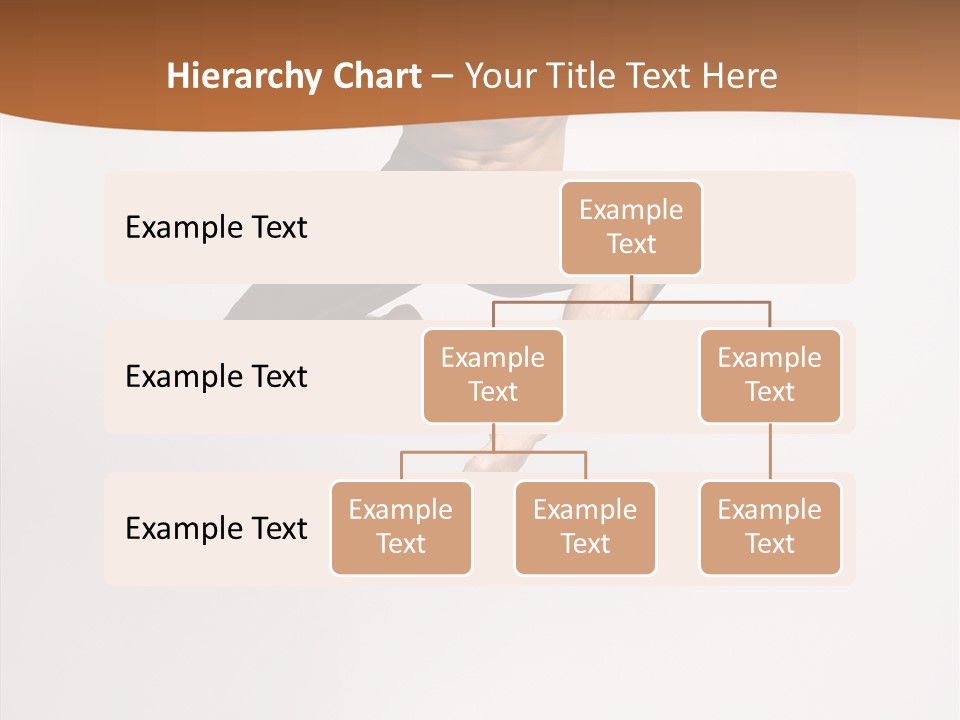 Hierarchy Chart – Your Title Text Here

Example Text

Example Text

Example Text

Example Text

Example Text

Example Text

Example Text

Example Text

Example Text